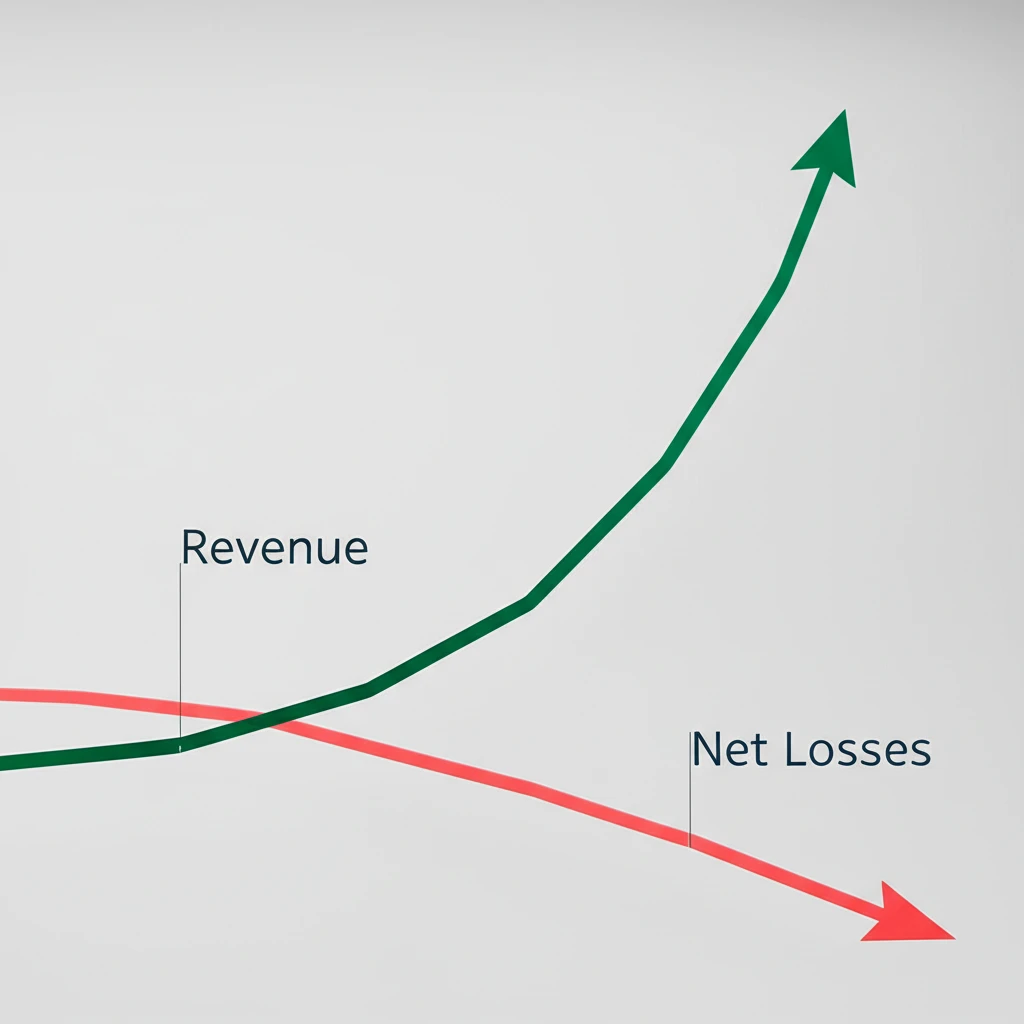 Revenue

Net Losses